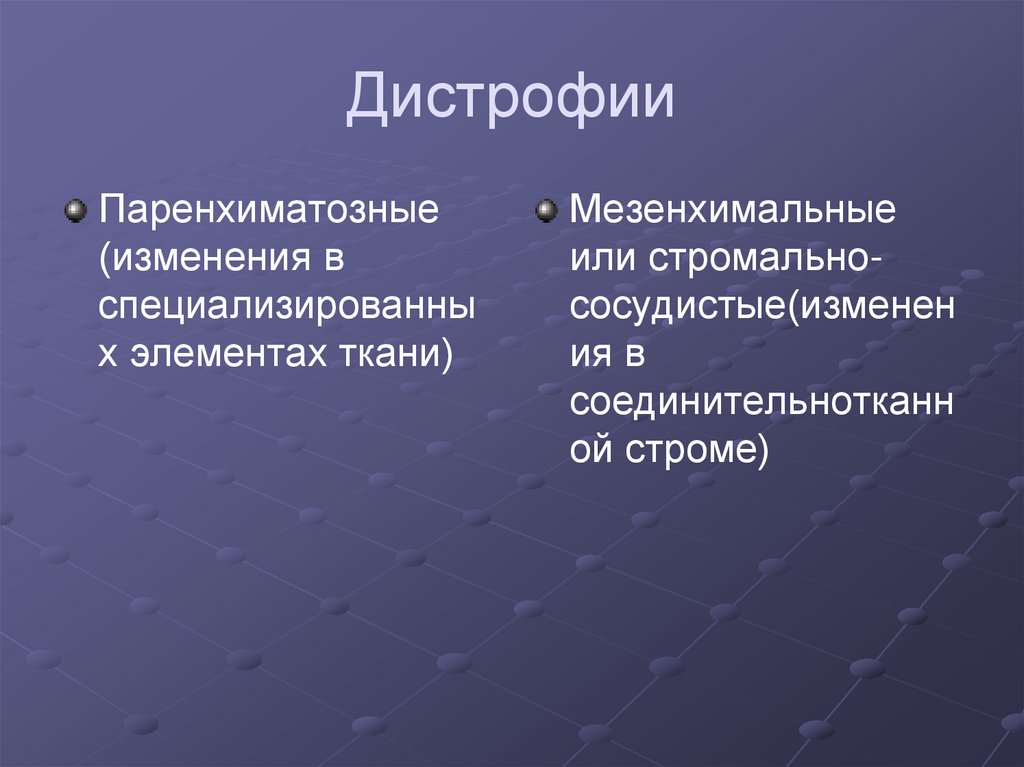 Дистрофии

Паренхиматозные (изменения в специализированных элементах ткани)

Мезенхимальные или стромально-сосудистые(изменения в соединительнотканной строме)